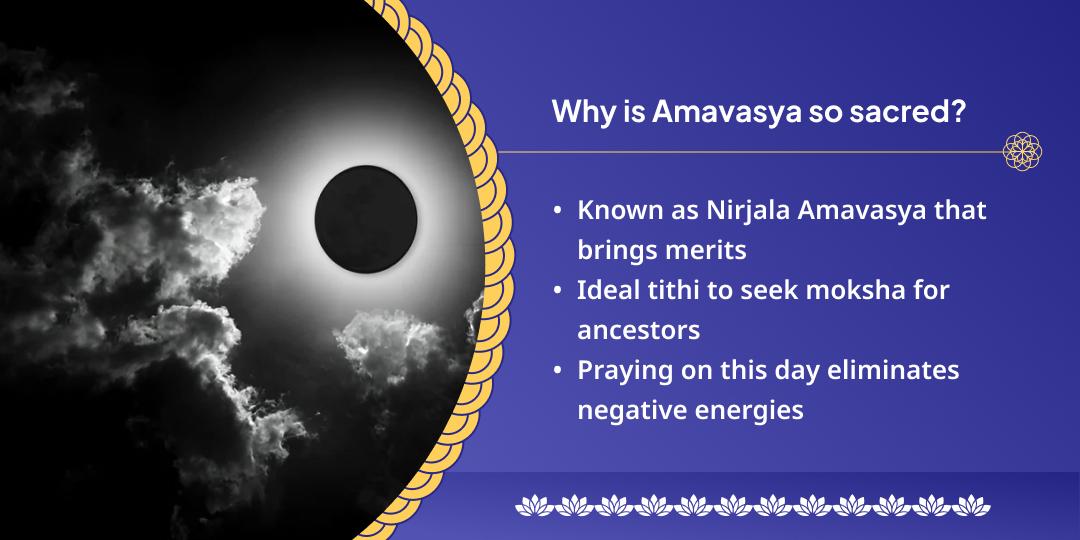 Why is Amavasya so sacred?

• Known as Nirjala Amavasya that brings merits
• Ideal tithi to seek moksha for ancestors
• Praying on this day eliminates negative energies